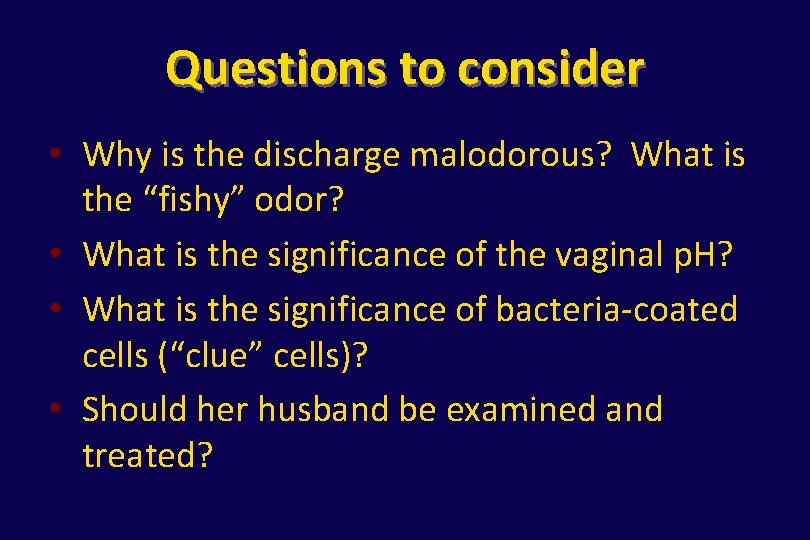 Questions to consider

• Why is the discharge malodorous? What is the “fishy” odor?
• What is the significance of the vaginal pH?
• What is the significance of bacteria-coated cells (“clue” cells)?
• Should her husband be examined and treated?